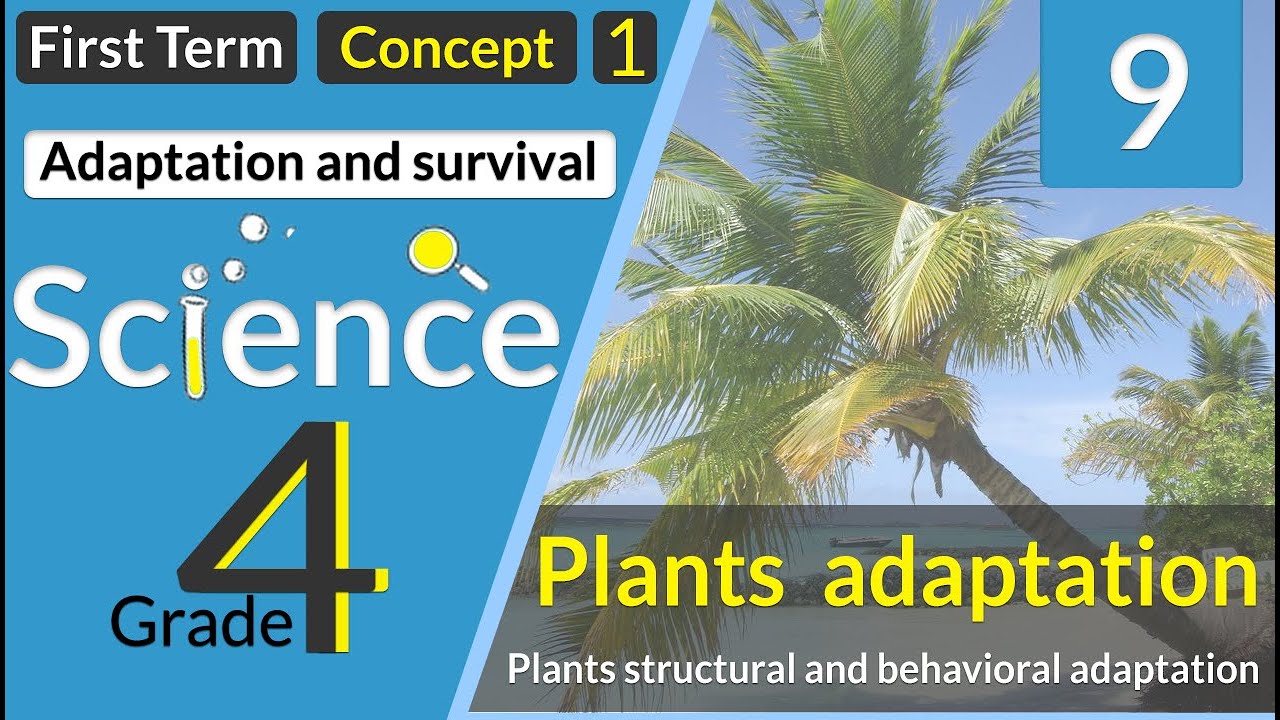 First Term Concept 1

9

Adaptation and survival

Science

Grade 4

Plants adaptation

Plants structural and behavioral adaptation